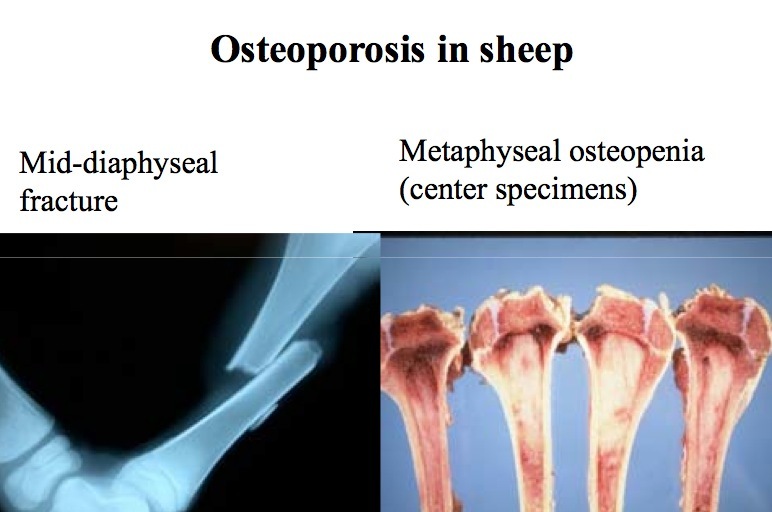 Osteoporosis in sheep

Mid-diaphyseal fracture

Metaphyseal osteopenia (center specimens)